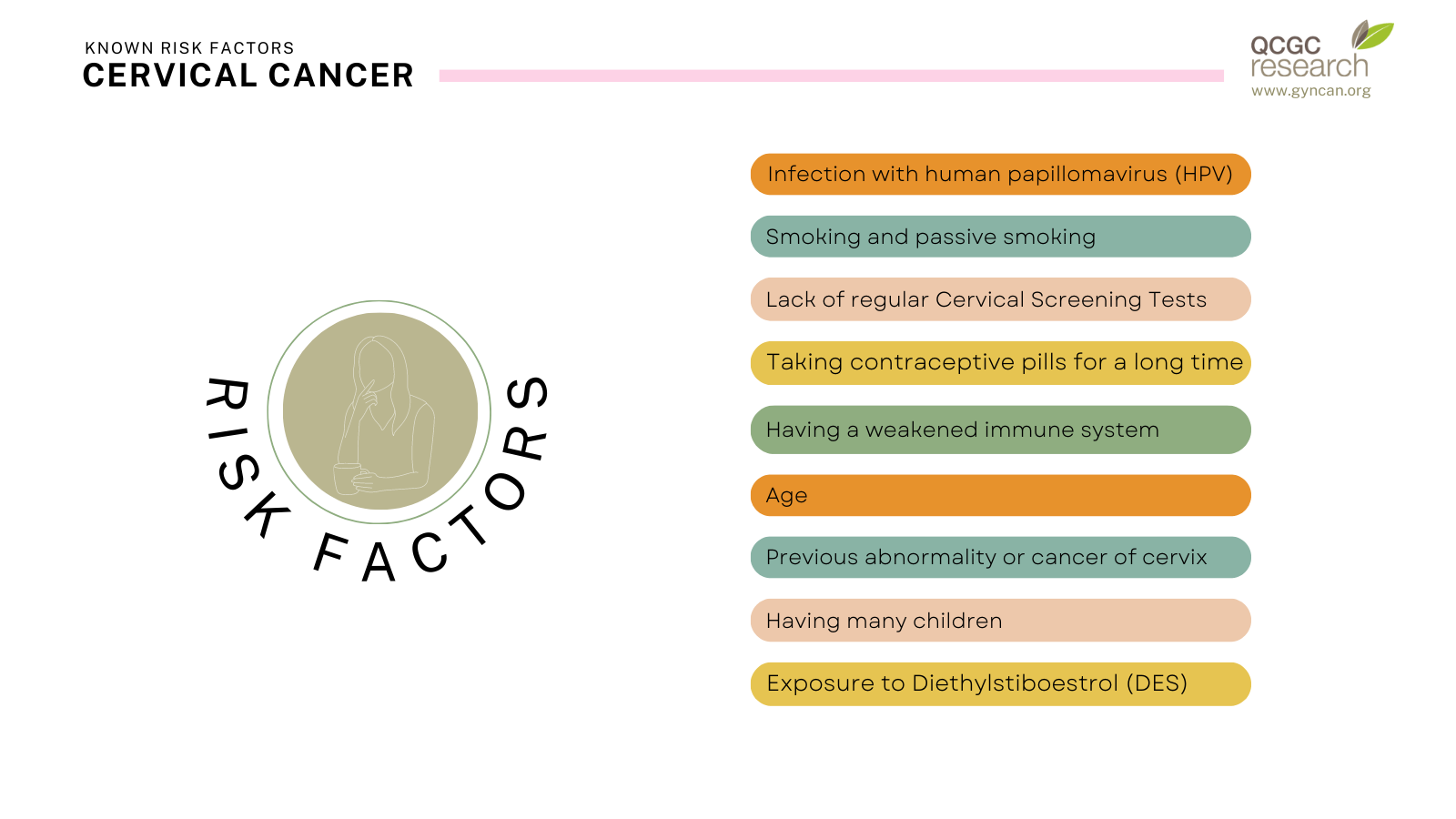 KNOWN RISK FACTORS
CERVICAL CANCER

QCGC
research
www.gyncan.org

RISK FACTORS

Infection with human papillomavirus (HPV)

Smoking and passive smoking

Lack of regular Cervical Screening Tests

Taking contraceptive pills for a long time

Having a weakened immune system

Age

Previous abnormality or cancer of cervix

Having many children

Exposure to Diethylstiboestrol (DES)